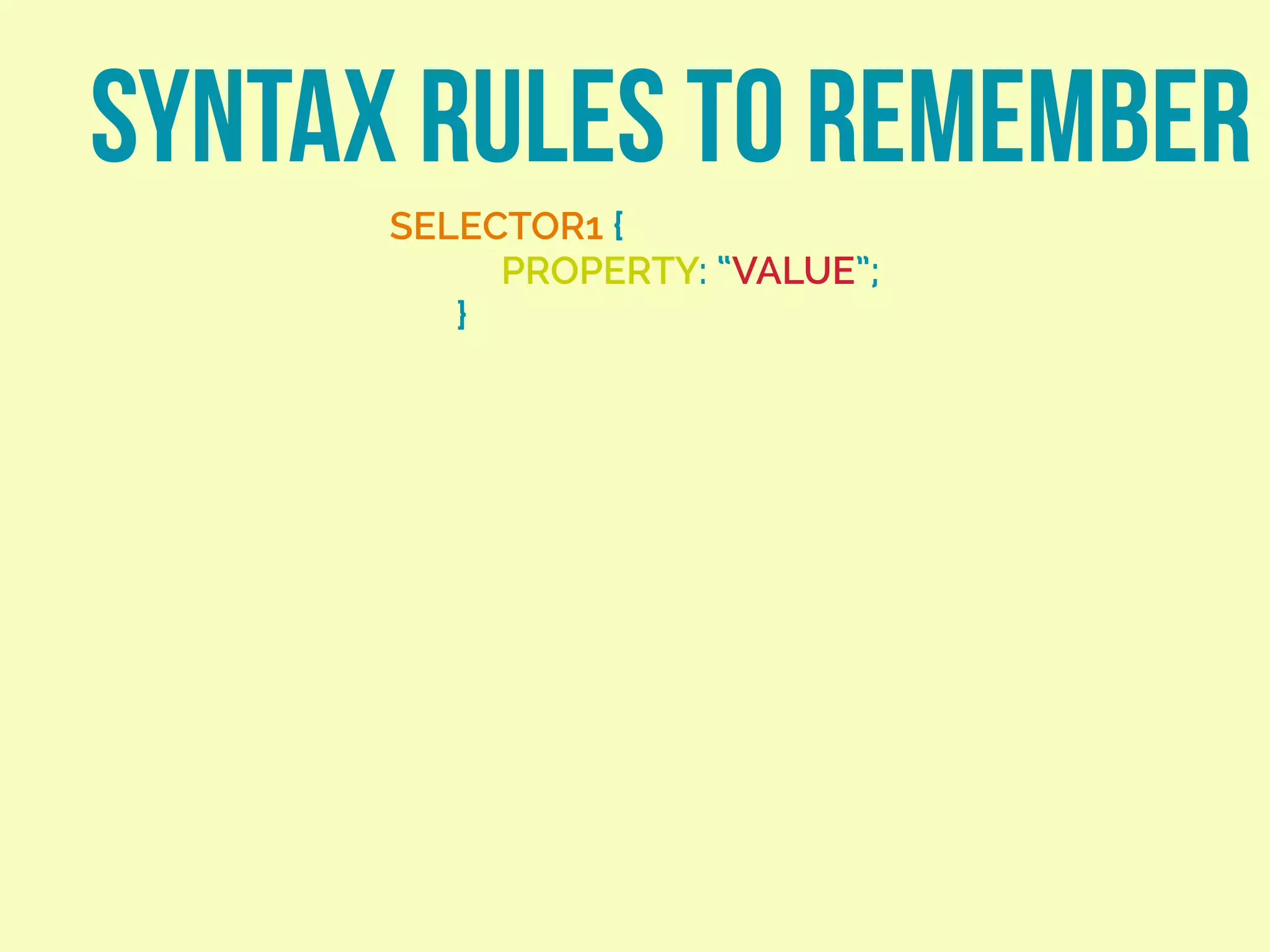 SYNTAX RULES TO REMEMBER

SELECTOR1 {
PROPERTY: “VALUE”;
}